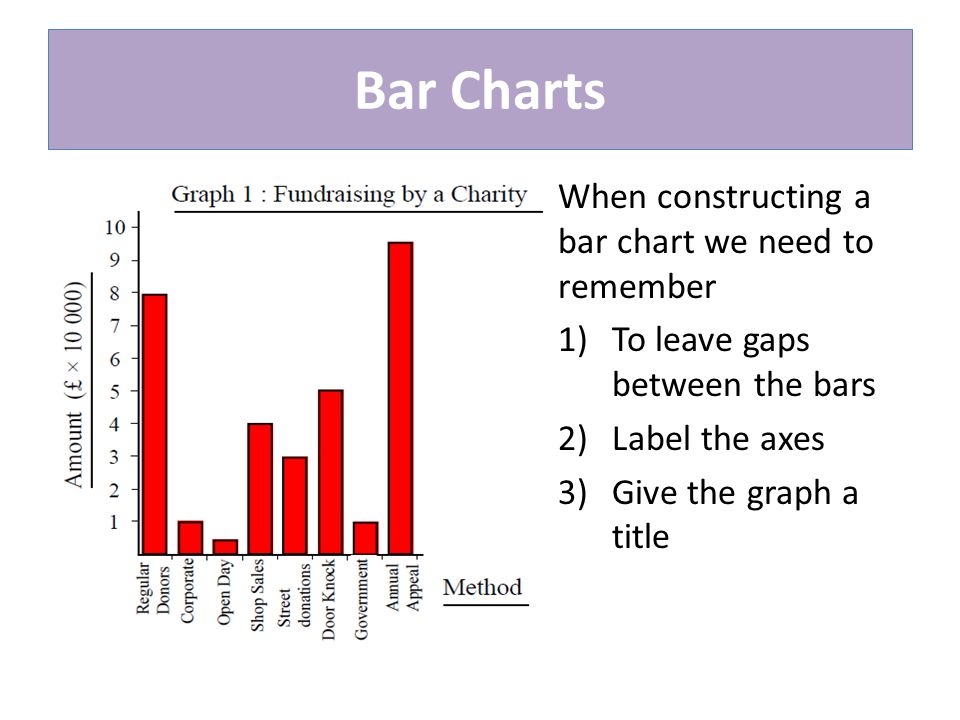 Bar Charts

Graph 1 : Fundraising by a Charity

Amount (£ × 10 000)

10
9
8
7
6
5
4
3
2
1

Regular Donors
Corporate
Open Day
Shop Sales
Street donations
Door Knock
Government
Annual Appeal

Method

When constructing a bar chart we need to remember

1) To leave gaps between the bars
2) Label the axes
3) Give the graph a title